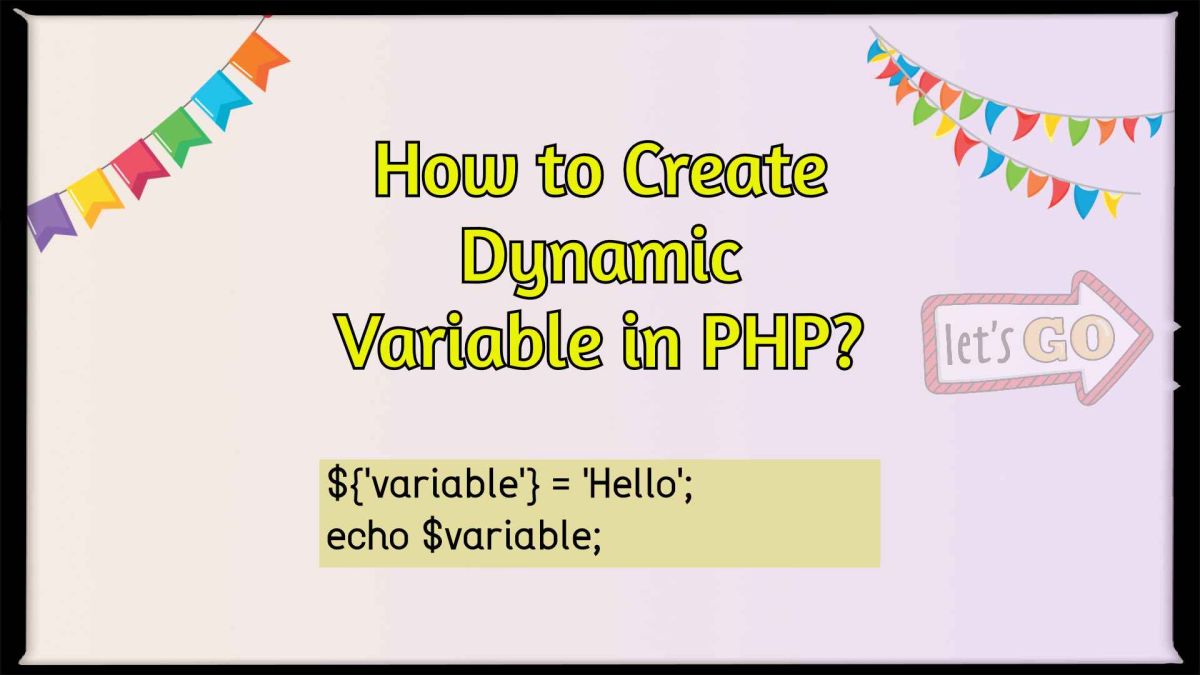 How to Create Dynamic Variable in PHP?

let's GO

${'variable'} = 'Hello';
echo $variable;